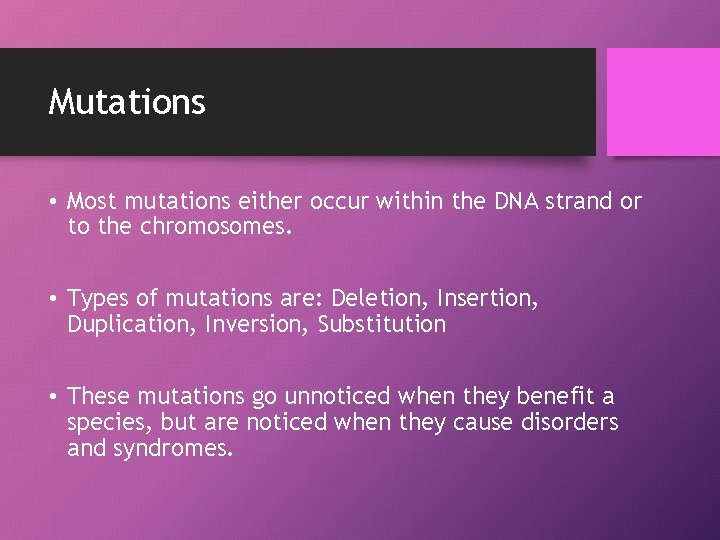 Mutations

• Most mutations either occur within the DNA strand or to the chromosomes.

• Types of mutations are: Deletion, Insertion, Duplication, Inversion, Substitution

• These mutations go unnoticed when they benefit a species, but are noticed when they cause disorders and syndromes.